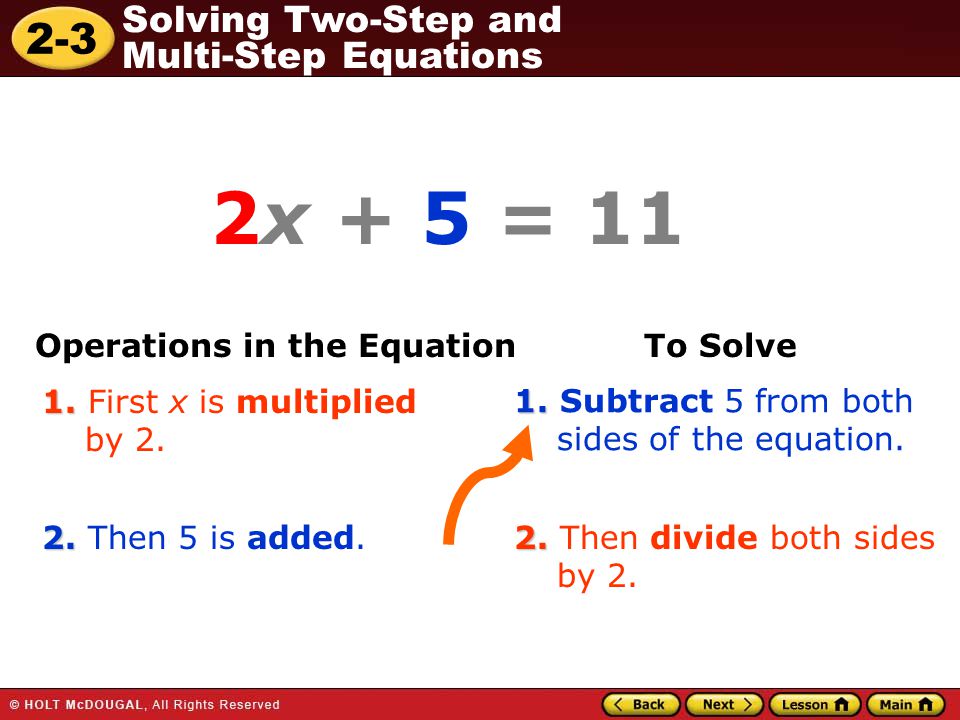 2-3 Solving Two-Step and Multi-Step Equations

$2x + 5 = 11$

Operations in the Equation

1. First $x$ is multiplied by 2.

2. Then 5 is added.

To Solve

1. Subtract 5 from both sides of the equation.

2. Then divide both sides by 2.

© HOLT McDOUGAL, All Rights Reserved

Back Next Lesson Main